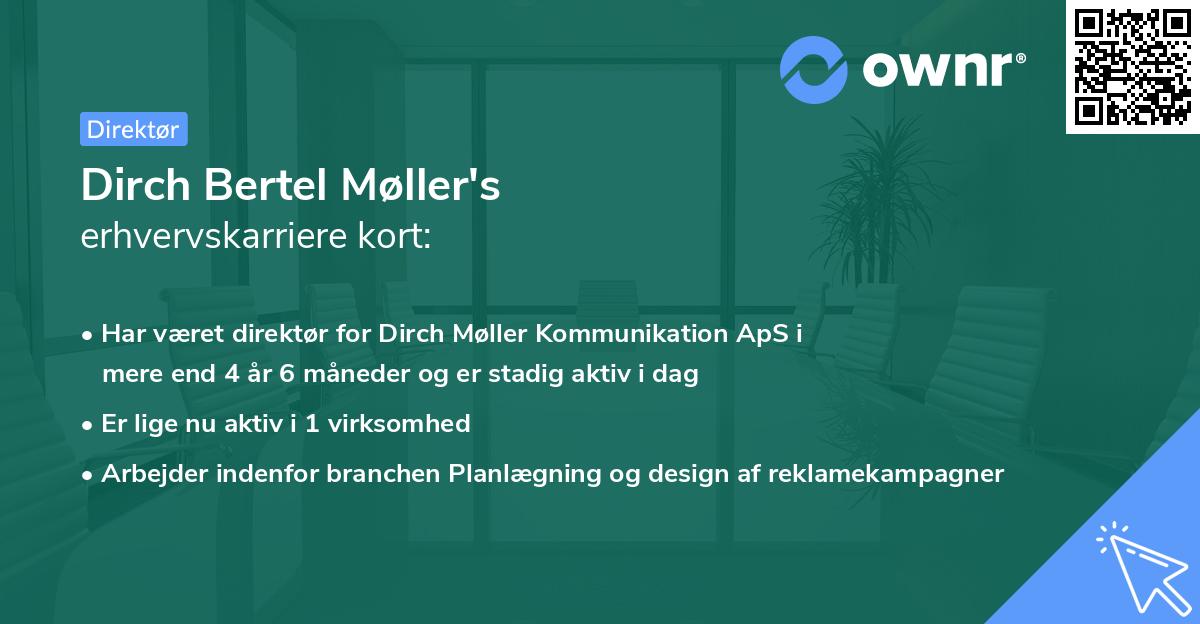 ownr®

Direktør

Dirch Bertel Møller's
erhvervskarriere kort:

• Har været direktør for Dirch Møller Kommunikation ApS i mere end 4 år 6 måneder og er stadig aktiv i dag
• Er lige nu aktiv i 1 virksomhed
• Arbejder indenfor branchen Planlægning og design af reklamekampagner